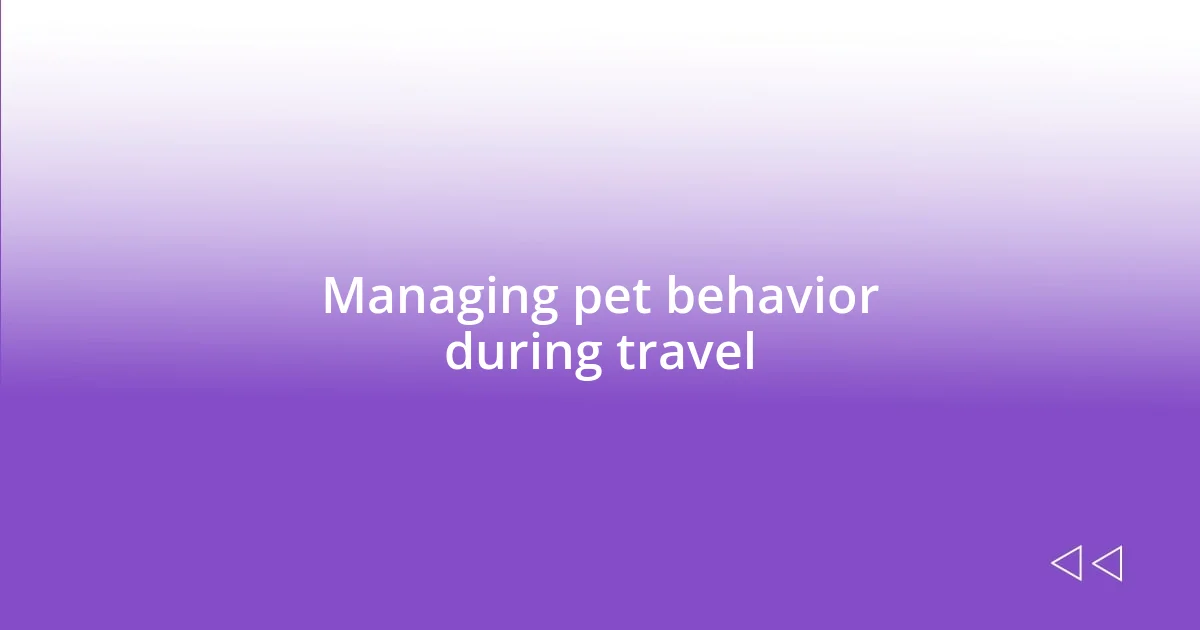 Managing pet behavior during travel